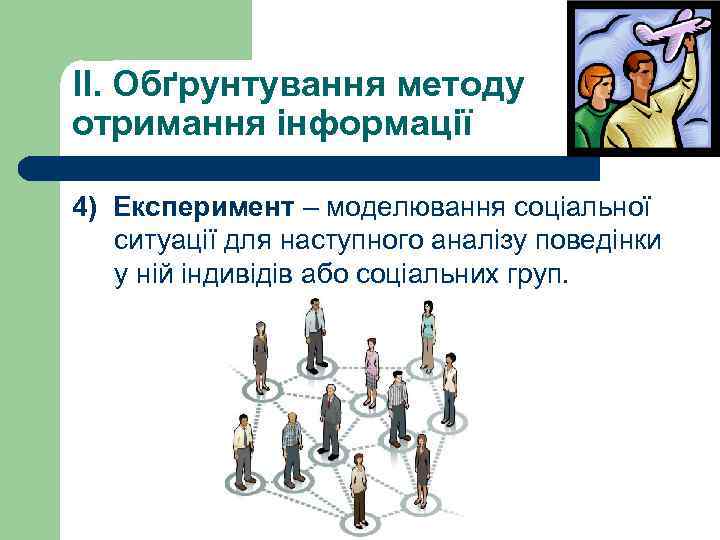 ІІ. Обґрунтування методу отримання інформації

4) Експеримент – моделювання соціальної ситуації для наступного аналізу поведінки у ній індивідів або соціальних груп.